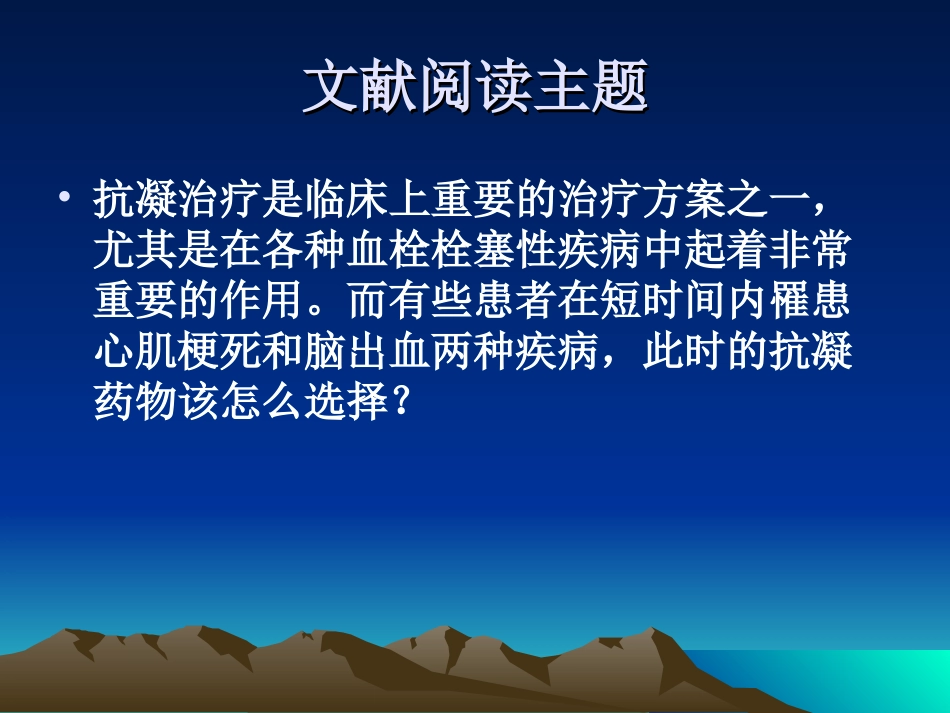 文献阅读主题

• 抗凝治疗是临床上重要的治疗方案之一，尤其是在各种血栓栓塞性疾病中起着非常重要的作用。而有些患者在短时间内罹患心肌梗死和脑出血两种疾病，此时的抗凝药物该怎么选择？